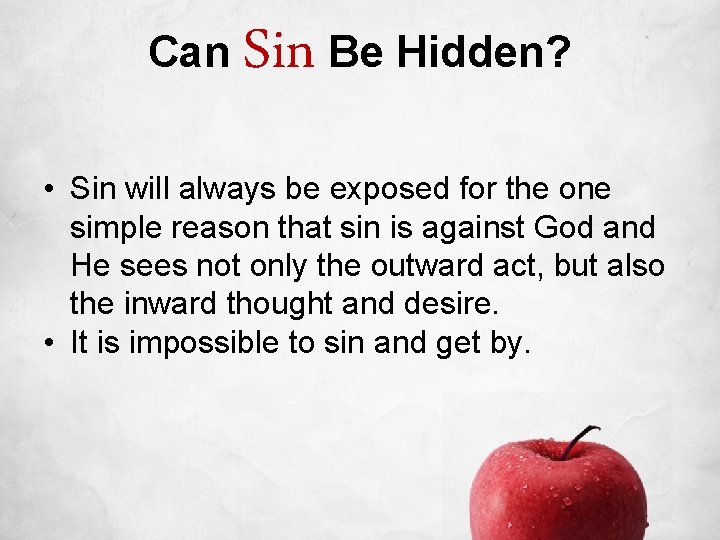 Can Sin Be Hidden?

• Sin will always be exposed for the one simple reason that sin is against God and He sees not only the outward act, but also the inward thought and desire.
• It is impossible to sin and get by.